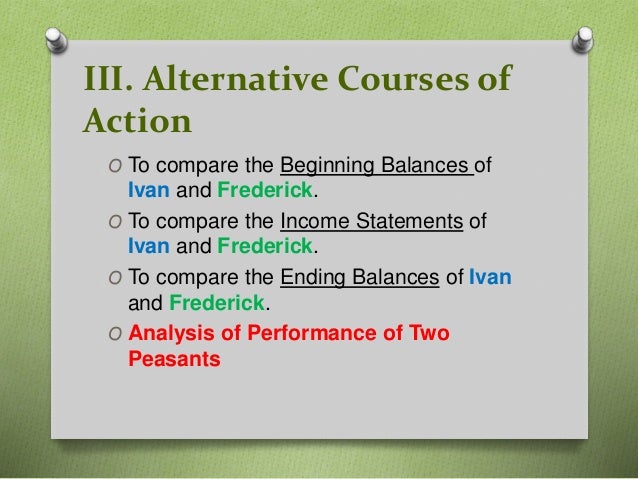 III. Alternative Courses of Action

O To compare the Beginning Balances of Ivan and Frederick.

O To compare the Income Statements of Ivan and Frederick.

O To compare the Ending Balances of Ivan and Frederick.

O Analysis of Performance of Two Peasants